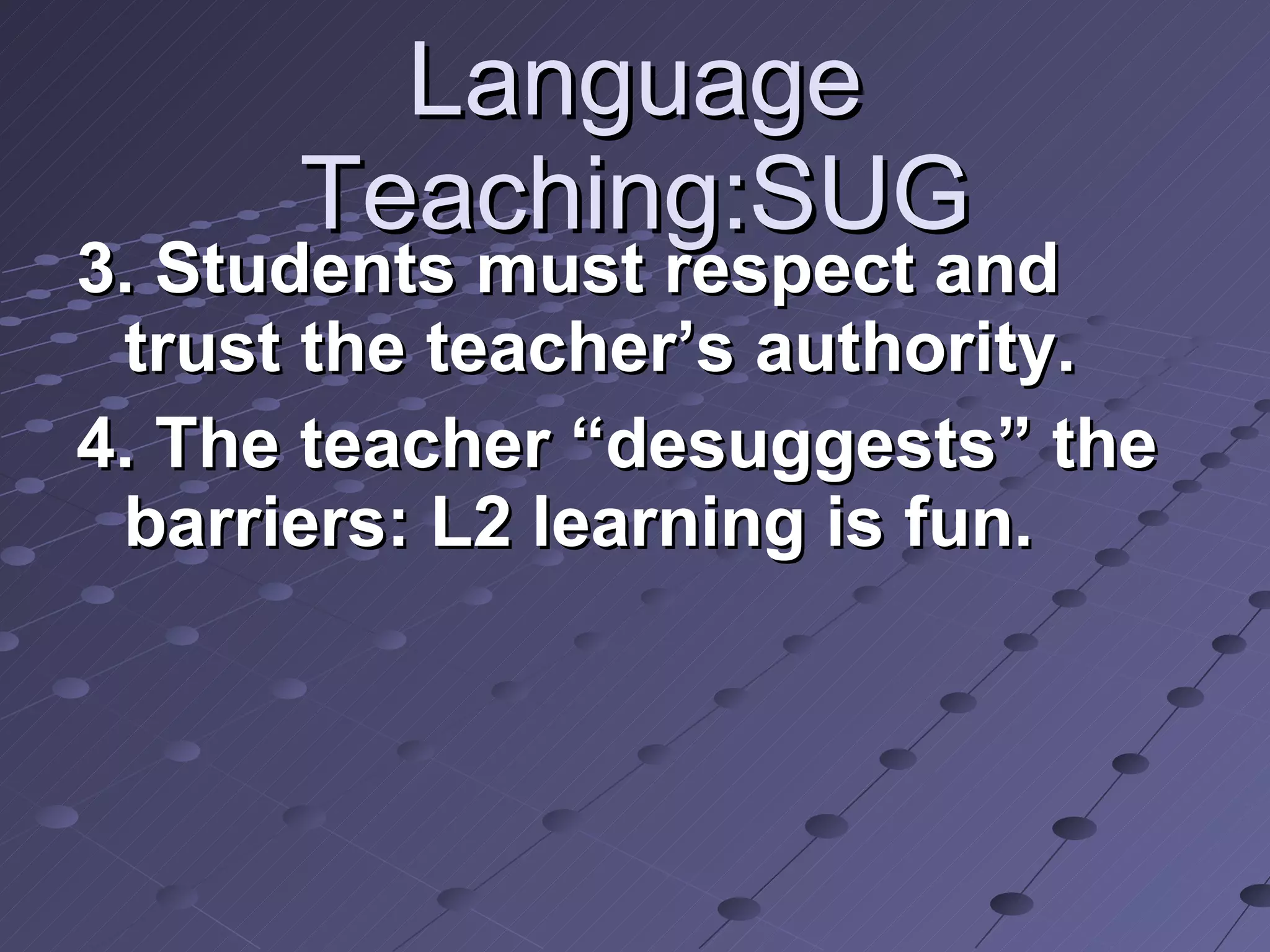 Language Teaching:SUG

3. Students must respect and trust the teacher’s authority.

4. The teacher “desuggests” the barriers: L2 learning is fun.